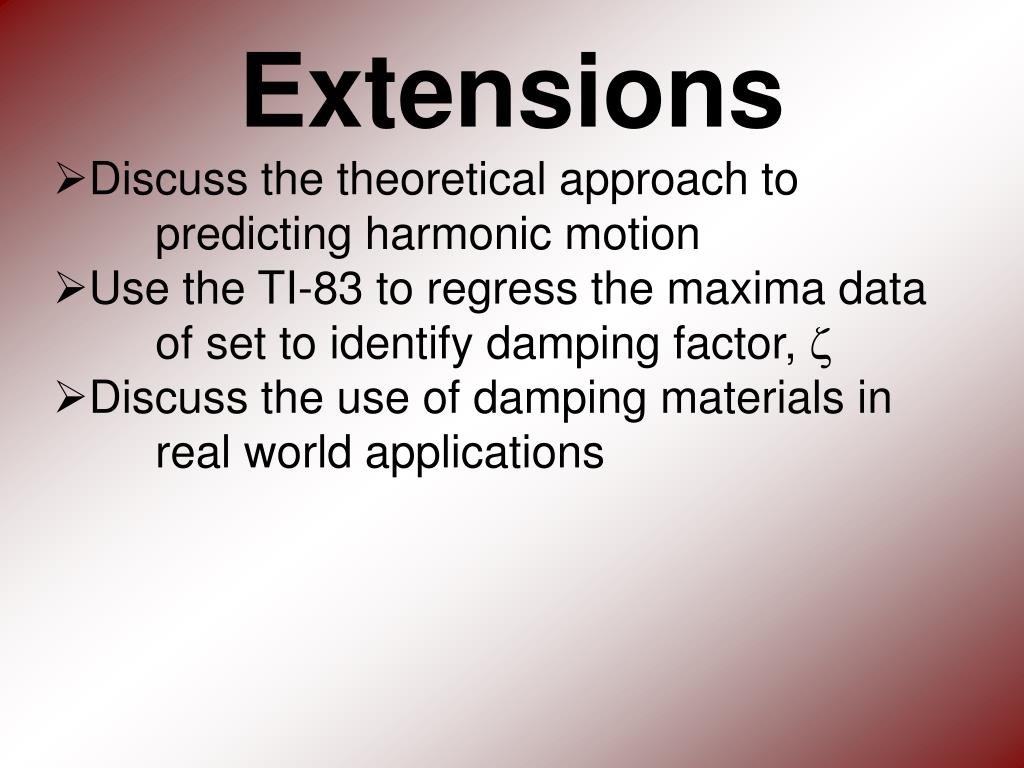 Extensions

➢Discuss the theoretical approach to predicting harmonic motion

➢Use the TI-83 to regress the maxima data of set to identify damping factor, $\zeta$

➢Discuss the use of damping materials in real world applications